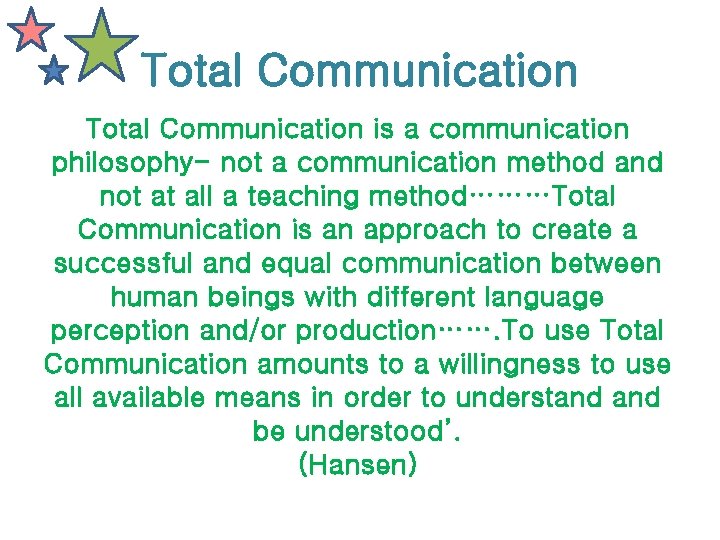 Total Communication

Total Communication is a communication philosophy- not a communication method and not at all a teaching method………Total Communication is an approach to create a successful and equal communication between human beings with different language perception and/or production…….To use Total Communication amounts to a willingness to use all available means in order to understand and be understood'.
(Hansen)